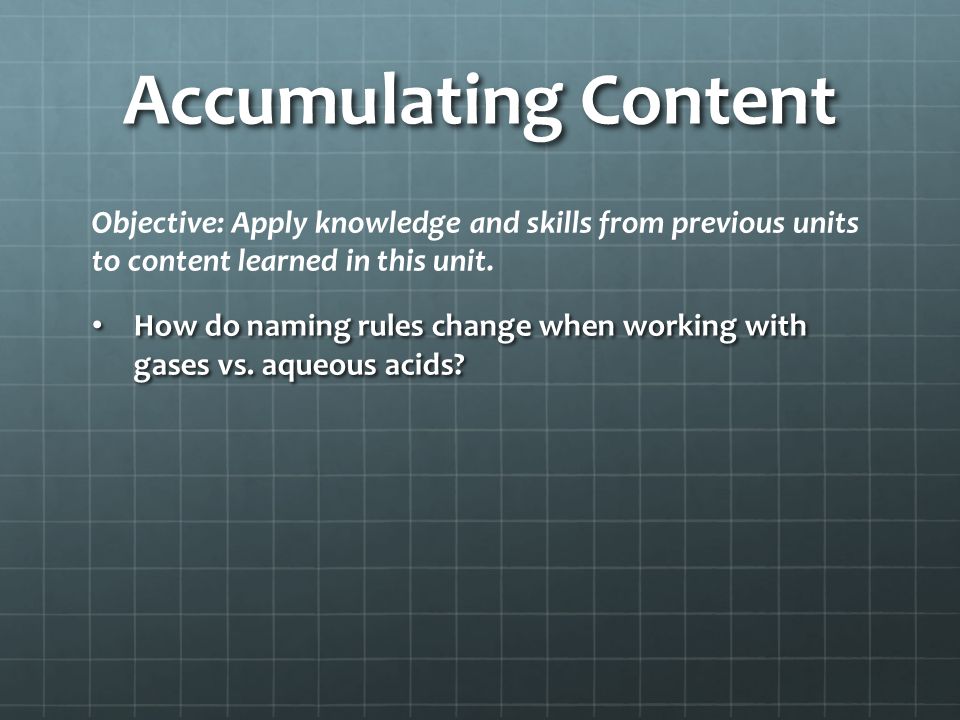 Accumulating Content

Objective: Apply knowledge and skills from previous units to content learned in this unit.

• How do naming rules change when working with gases vs. aqueous acids?